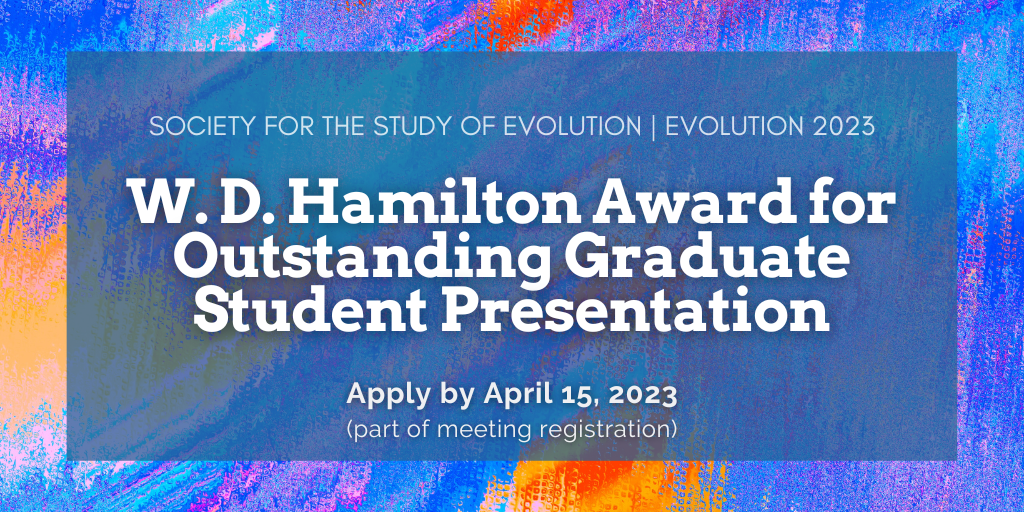 SOCIETY FOR THE STUDY OF EVOLUTION | EVOLUTION 2023

W. D. Hamilton Award for Outstanding Graduate Student Presentation

Apply by April 15, 2023
(part of meeting registration)